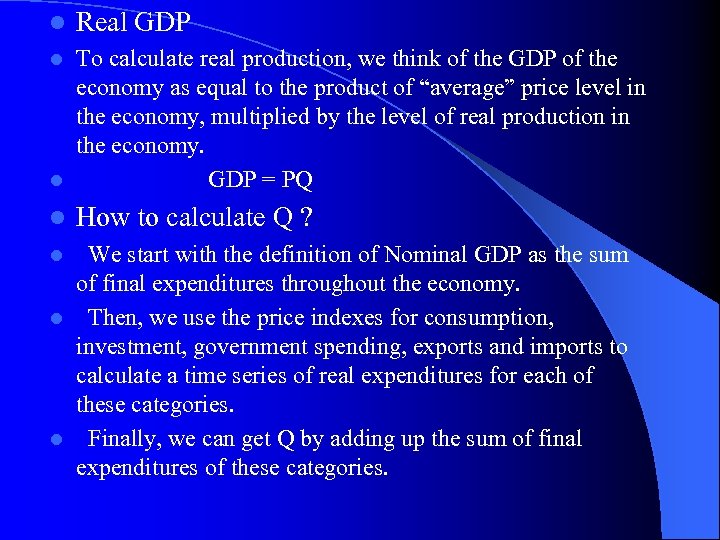 Real GDP

To calculate real production, we think of the GDP of the economy as equal to the product of “average” price level in the economy, multiplied by the level of real production in the economy.

GDP = PQ

How to calculate Q ?

We start with the definition of Nominal GDP as the sum of final expenditures throughout the economy.

Then, we use the price indexes for consumption, investment, government spending, exports and imports to calculate a time series of real expenditures for each of these categories.

Finally, we can get Q by adding up the sum of final expenditures of these categories.